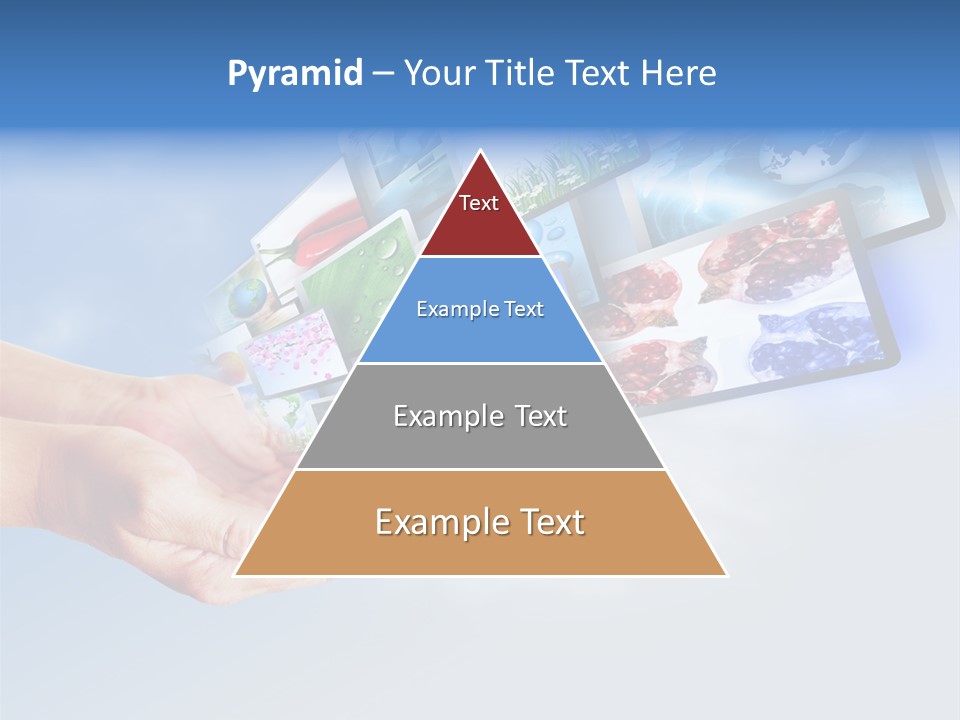 Pyramid – Your Title Text Here

Text

Example Text

Example Text

Example Text